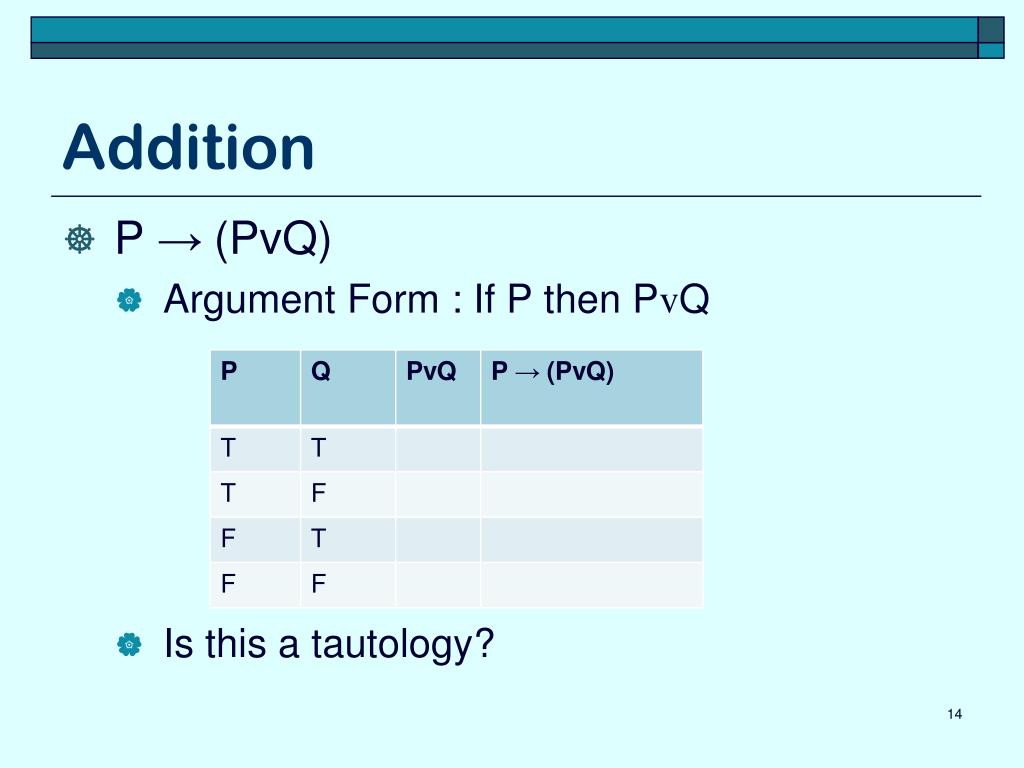 Addition

P → (PvQ)

Argument Form : If P then PvQ

| P | Q | PvQ | P → (PvQ) |
|---|---|---|---|
| T | T | | |
| T | F | | |
| F | T | | |
| F | F | | |

Is this a tautology?

14